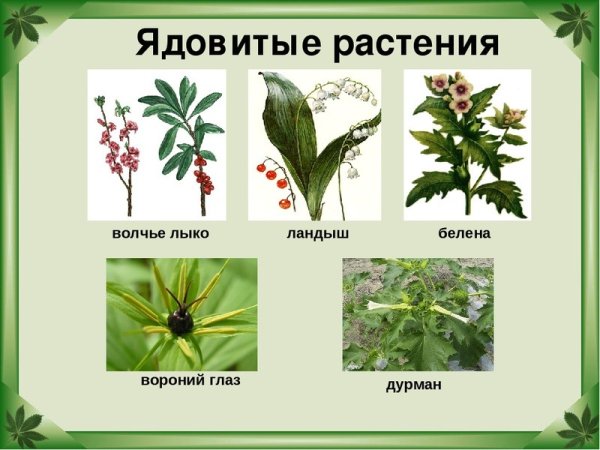 Ядовитые растения

волчье лыко

ландыш

белена

вороний глаз

дурман